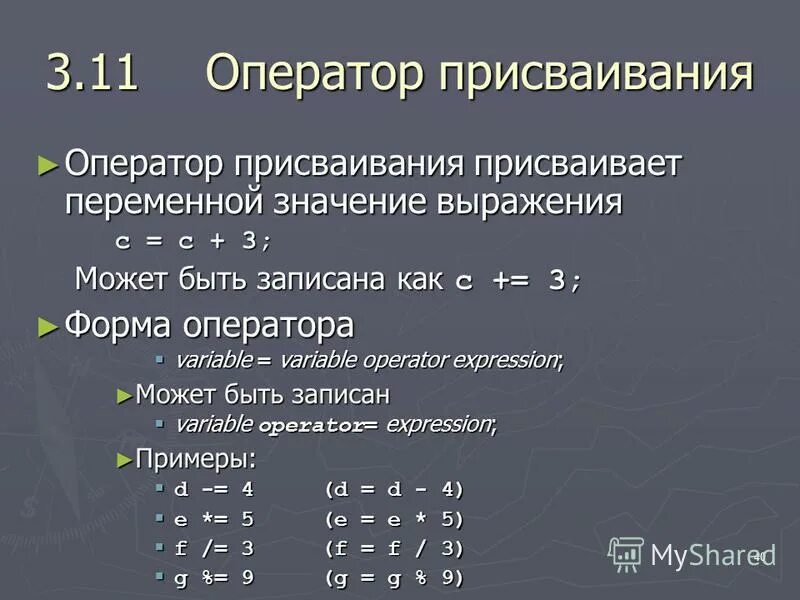 3.11 Оператор присваивания

► Оператор присваивания присваивает переменной значение выражения

c = c + 3;

Может быть записана как c += 3;

► Форма оператора

▪ variable = variable operator expression;

► Может быть записан

▪ variable operator= expression;

► Примеры:

▪ d -= 4 (d = d - 4)

▪ e *= 5 (e = e * 5)

▪ f /= 3 (f = f / 3)

▪ g %= 9 (g = g % 9)

MyShared

40